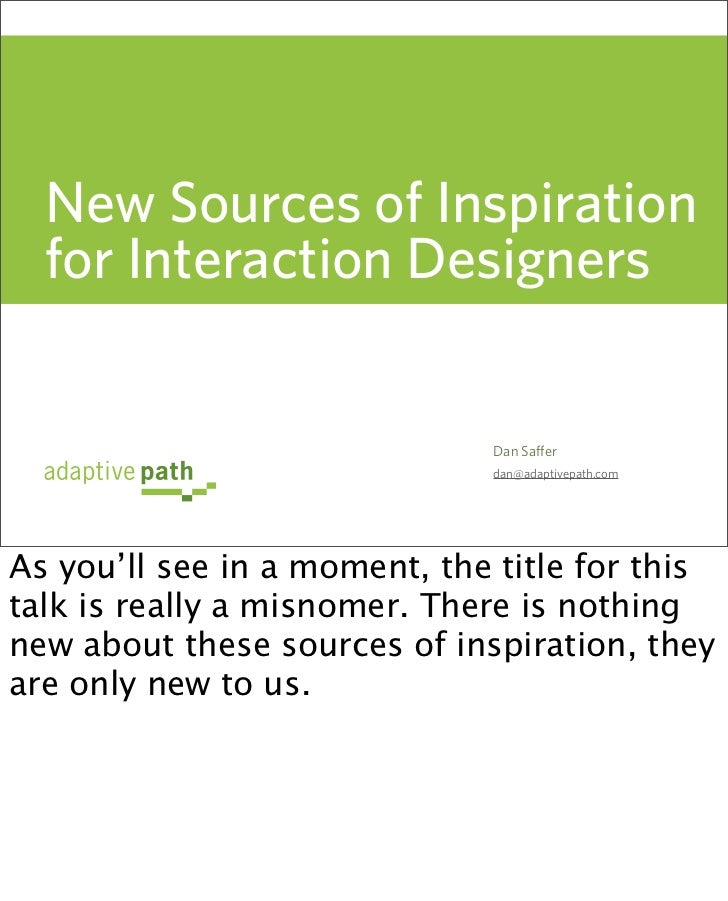 New Sources of Inspiration for Interaction Designers

adaptive path

Dan Saffer
dan@adaptivepath.com

As you'll see in a moment, the title for this talk is really a misnomer. There is nothing new about these sources of inspiration, they are only new to us.